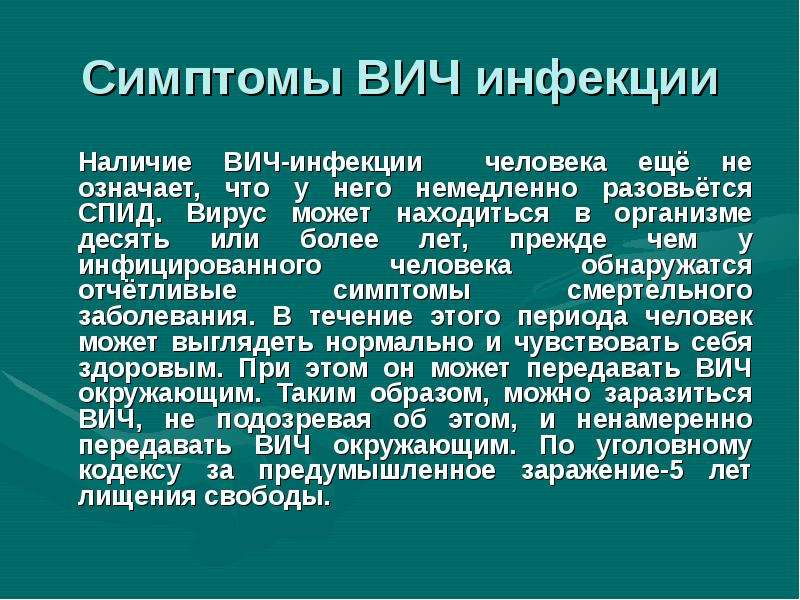 Симптомы ВИЧ инфекции

Наличие ВИЧ-инфекции человека ещё не означает, что у него немедленно разовьётся СПИД. Вирус может находиться в организме десять или более лет, прежде чем у инфицированного человека обнаружатся отчётливые симптомы смертельного заболевания. В течение этого периода человек может выглядеть нормально и чувствовать себя здоровым. При этом он может передавать ВИЧ окружающим. Таким образом, можно заразиться ВИЧ, не подозревая об этом, и ненамеренно передавать ВИЧ окружающим. По уголовному кодексу за предумышленное заражение-5 лет лищения свободы.